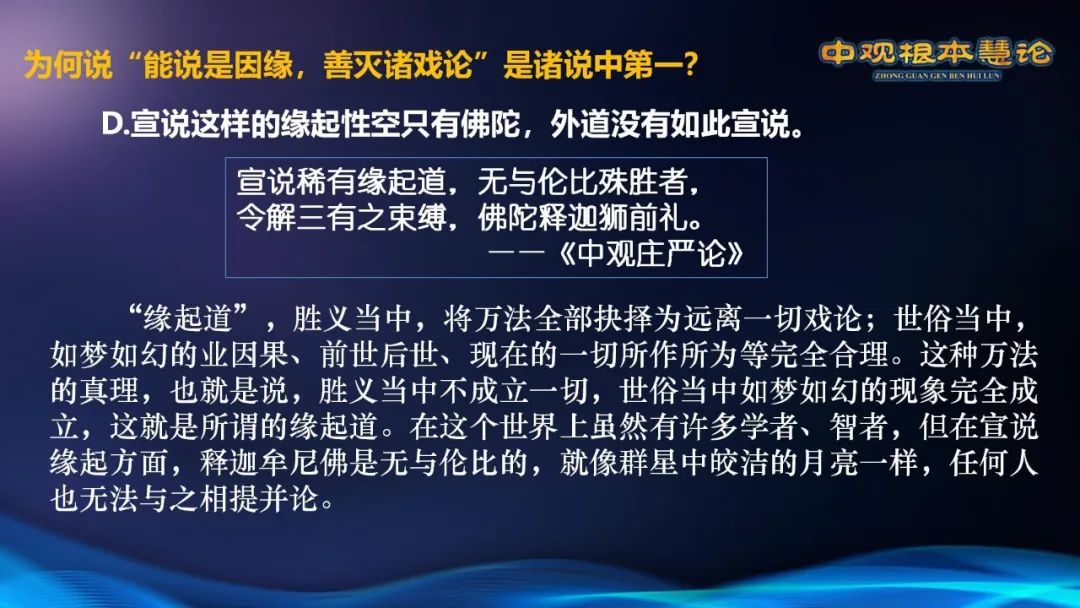 为何说“能说是因缘，善灭诸戏论”是诸说中第一？

中观根本慧论
ZHONG GUAN GEN BEN HUI LUN

D.宣说这样的缘起性空只有佛陀，外道没有如此宣说。

宣说稀有缘起道，无与伦比殊胜者，
令解三有之束缚，佛陀释迦狮前礼。
——《中观庄严论》

“缘起道”，胜义当中，将万法全部抉择为远离一切戏论；世俗当中，如梦如幻的业因果、前世后世、现在的一切所作所为等完全合理。这种万法的真理，也就是说，胜义当中不成立一切，世俗当中如梦如幻的现象完全成立，这就是所谓的缘起道。在这个世界上虽然有许多学者、智者，但在宣说缘起方面，释迦牟尼佛是无与伦比的，就像群星中皎洁的月亮一样，任何人也无法与之相提并论。